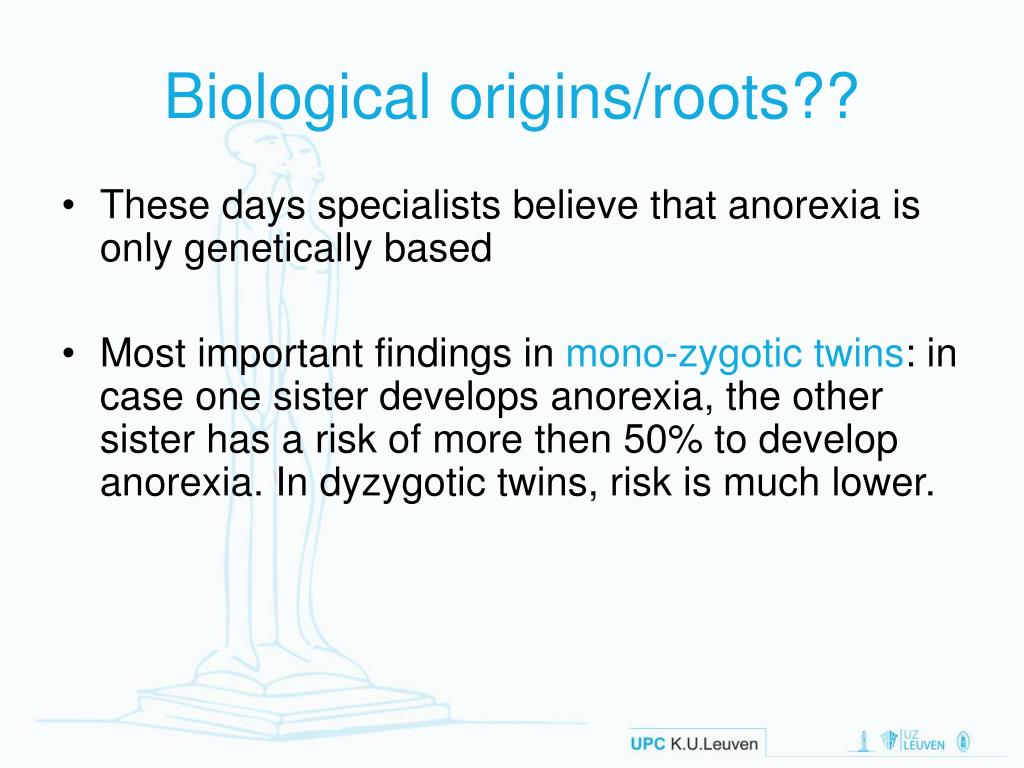 Biological origins/roots??

• These days specialists believe that anorexia is only genetically based

• Most important findings in mono-zygotic twins: in case one sister develops anorexia, the other sister has a risk of more then 50% to develop anorexia. In dyzygotic twins, risk is much lower.

UPC K.U.Leuven

UZ LEUVEN